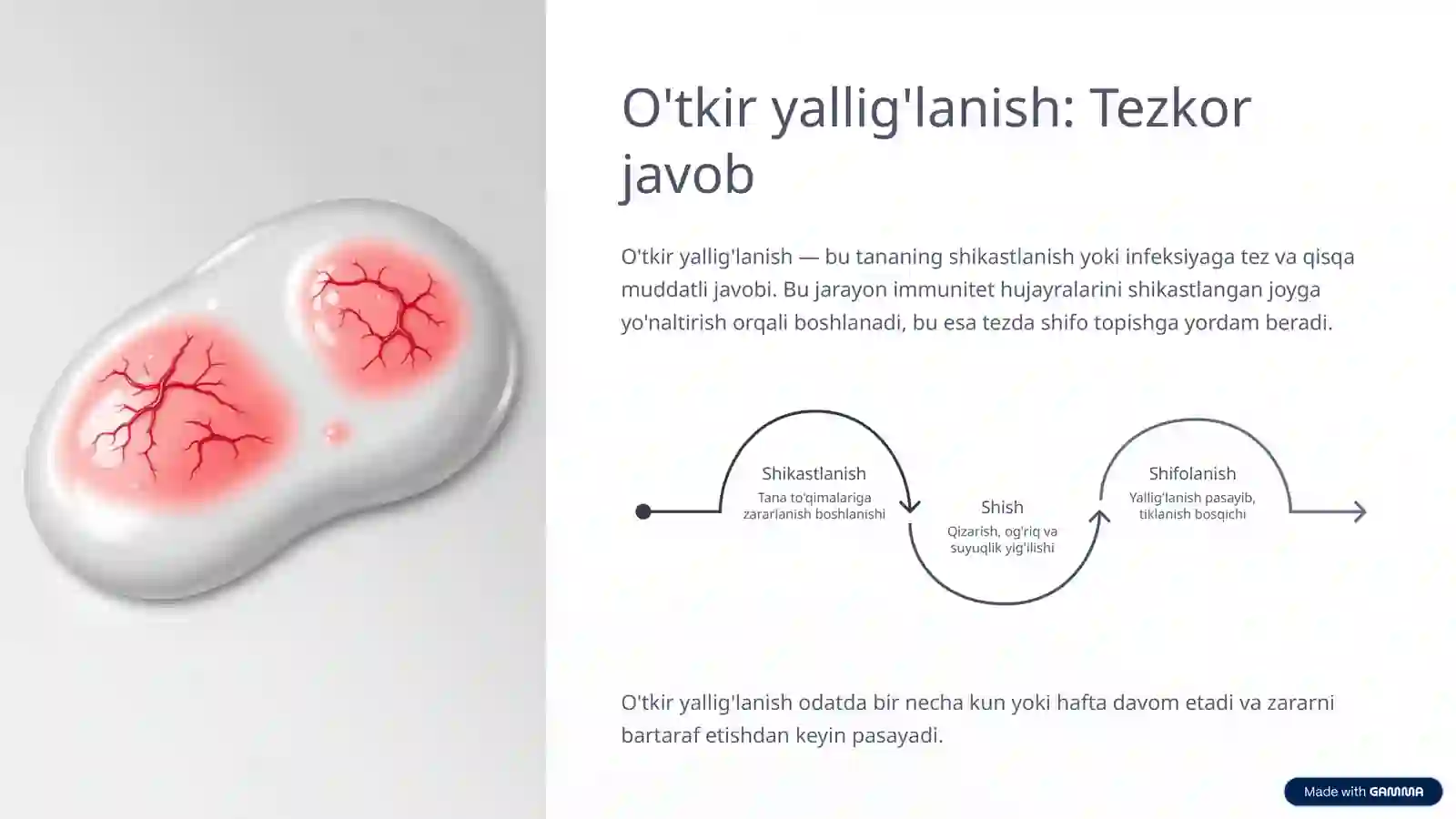 O'tkir yallig'lanish: Tezkor javob

O'tkir yallig'lanish — bu tananing shikastlanish yoki infeksiyaga tez va qisqa muddatli javobi. Bu jarayon immunitet hujayralarini shikastlangan joyga yo'naltirish orqali boshlanadi, bu esa tezda shifo topishga yordam beradi.

Shikastlanish
Tana to'qimalariga zararlanish boshlanishi

Shish
Qizarish, og'riq va suyuqlik yig'ilishi

Shifolanish
Yallig'lanish pasayib, tiklanish bosqichi

O'tkir yallig'lanish odatda bir necha kun yoki hafta davom etadi va zararni bartaraf etishdan keyin pasayadi.

Made with GAMMA